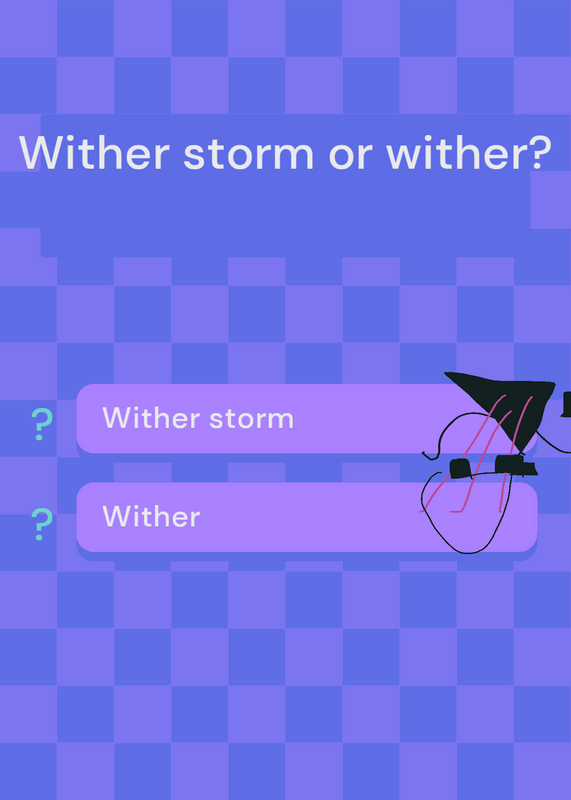 Wither storm or wither?

?
Wither storm

?
Wither